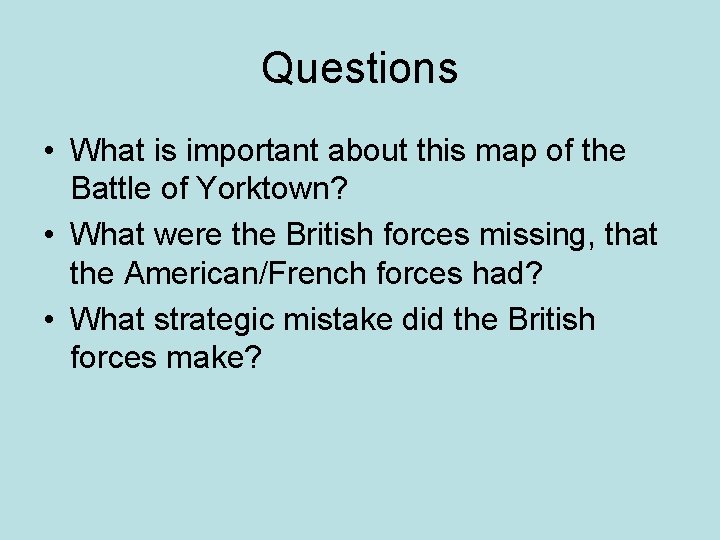 Questions

• What is important about this map of the Battle of Yorktown?
• What were the British forces missing, that the American/French forces had?
• What strategic mistake did the British forces make?